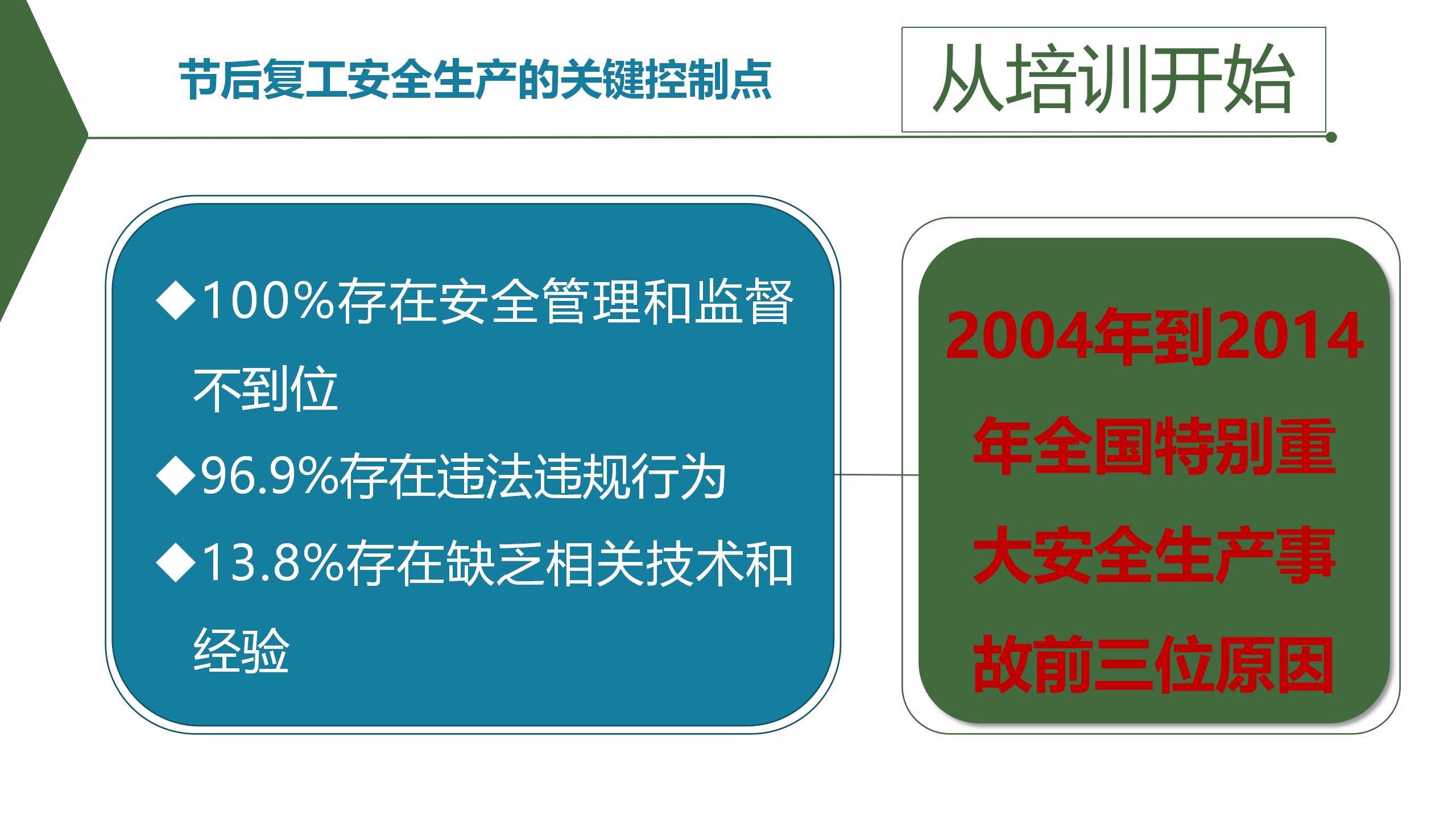 节后复工安全生产的关键控制点

从培训开始

◆100%存在安全管理和监督不到位
◆96.9%存在违法违规行为
◆13.8%存在缺乏相关技术和经验

2004年到2014年全国特别重大安全生产事故前三位原因